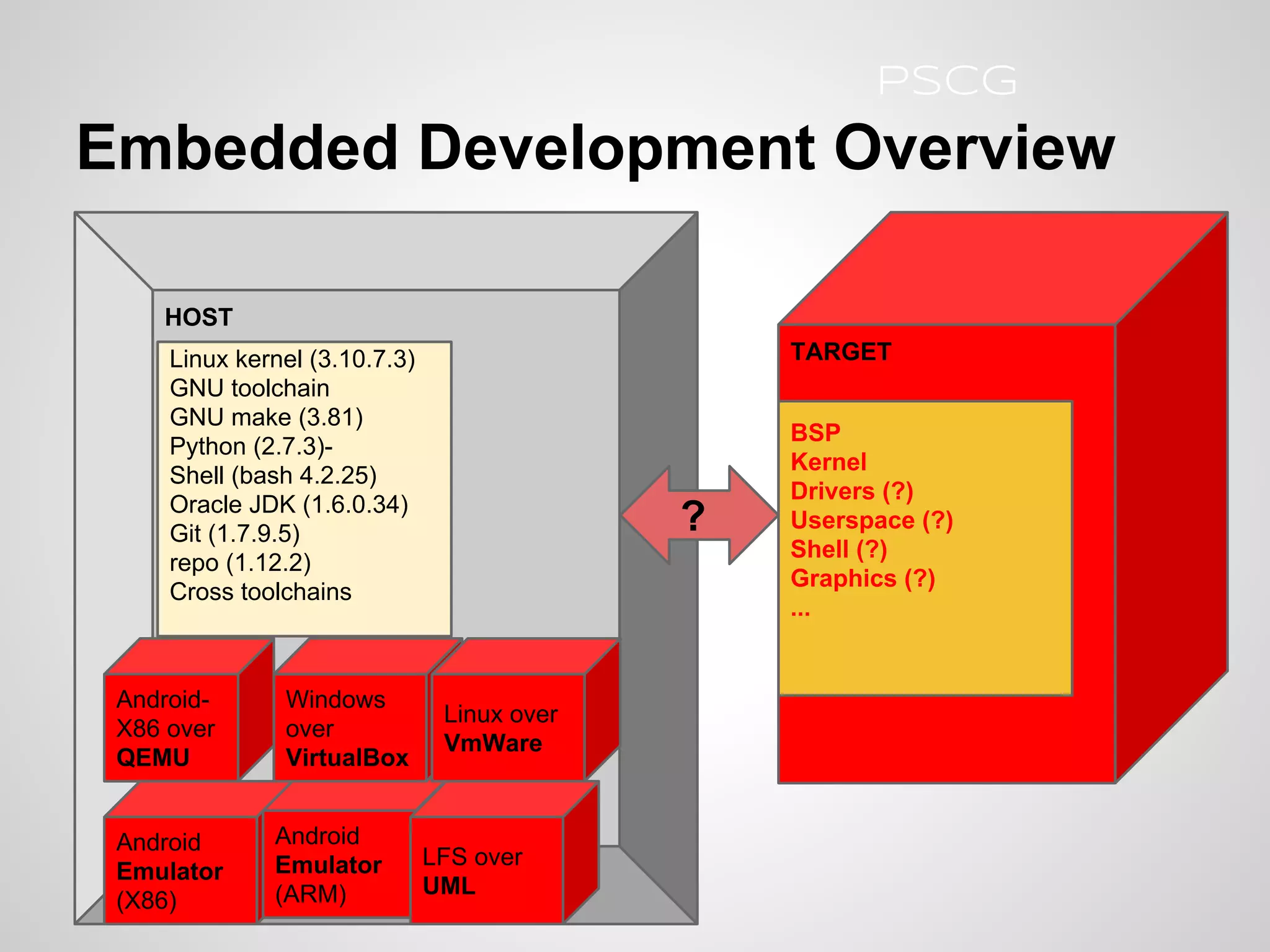 PSCG

Embedded Development Overview

HOST

Linux kernel (3.10.7.3)
GNU toolchain
GNU make (3.81)
Python (2.7.3)-
Shell (bash 4.2.25)
Oracle JDK (1.6.0.34)
Git (1.7.9.5)
repo (1.12.2)
Cross toolchains

Android-X86 over QEMU

Windows over VirtualBox

Linux over VmWare

Android Emulator (X86)

Android Emulator (ARM)

LFS over UML

?

TARGET

BSP
Kernel
Drivers (?)
Userspace (?)
Shell (?)
Graphics (?)
...